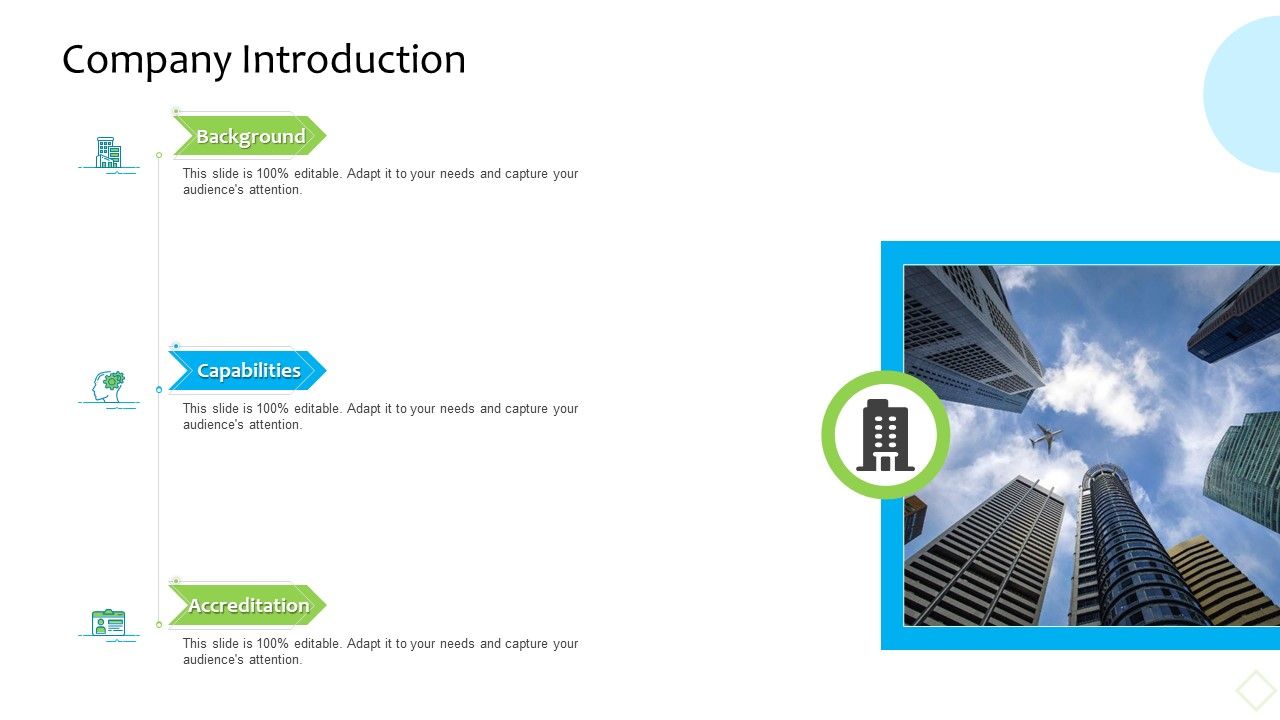 Company Introduction

Background

This slide is 100% editable. Adapt it to your needs and capture your audience's attention.

Capabilities

This slide is 100% editable. Adapt it to your needs and capture your audience's attention.

Accreditation

This slide is 100% editable. Adapt it to your needs and capture your audience's attention.